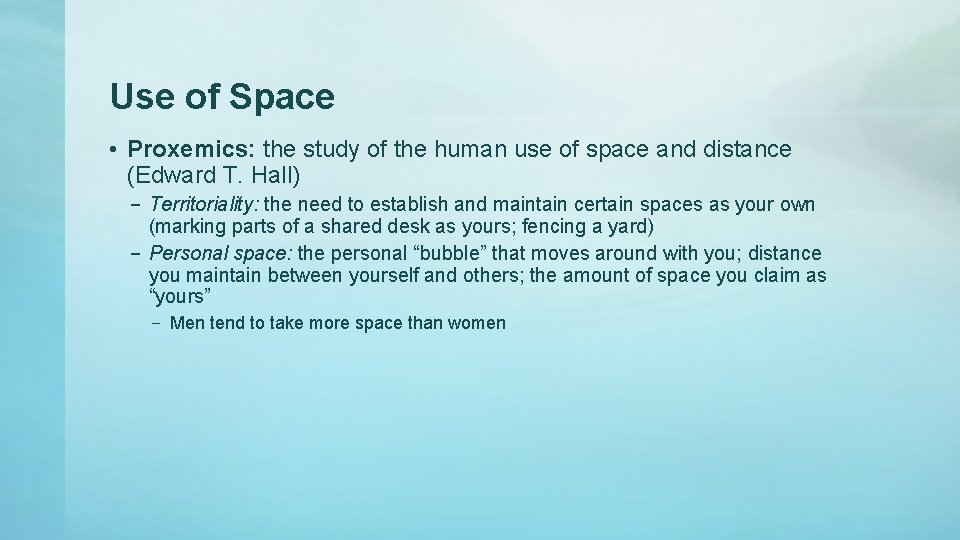 Use of Space

• Proxemics: the study of the human use of space and distance (Edward T. Hall)

– Territoriality: the need to establish and maintain certain spaces as your own (marking parts of a shared desk as yours; fencing a yard)

– Personal space: the personal “bubble” that moves around with you; distance you maintain between yourself and others; the amount of space you claim as “yours”

– Men tend to take more space than women